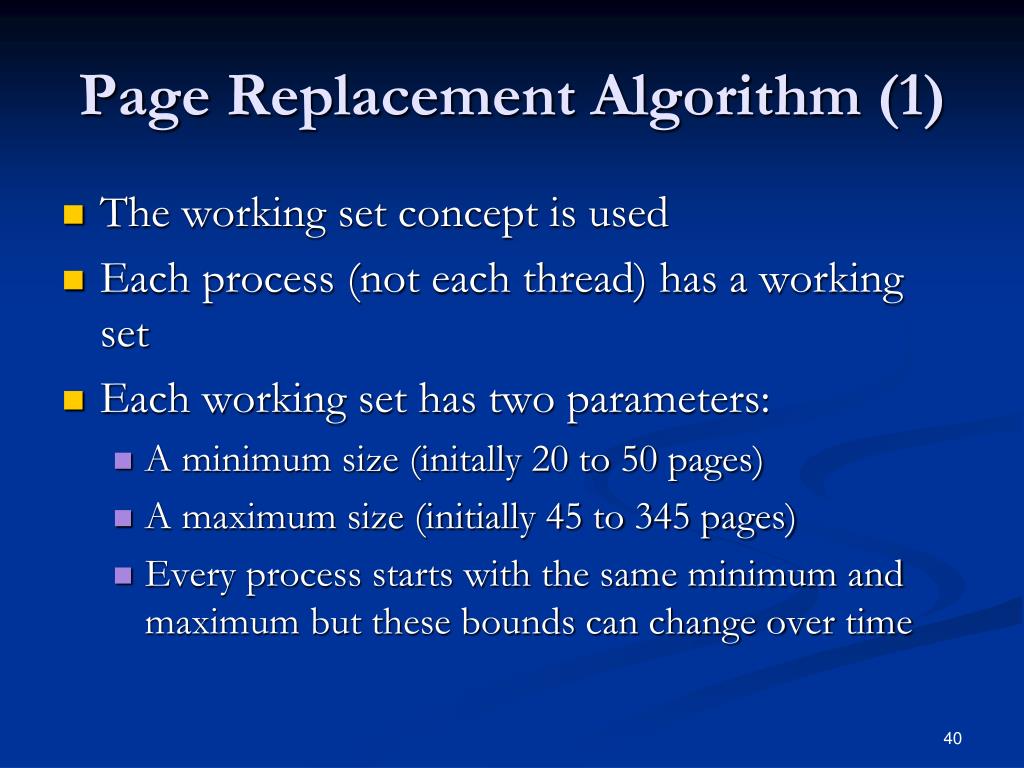 Page Replacement Algorithm (1)

The working set concept is used

Each process (not each thread) has a working set

Each working set has two parameters:

A minimum size (initally 20 to 50 pages)

A maximum size (initially 45 to 345 pages)

Every process starts with the same minimum and maximum but these bounds can change over time

40